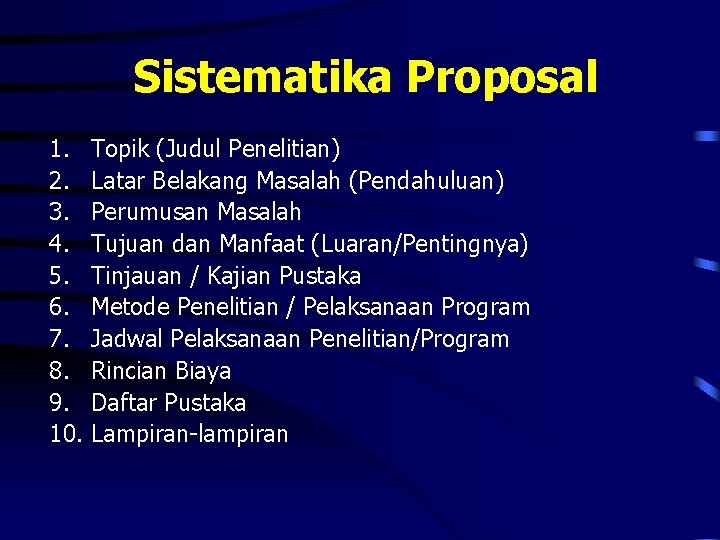 Sistematika Proposal

1. Topik (Judul Penelitian)
2. Latar Belakang Masalah (Pendahuluan)
3. Perumusan Masalah
4. Tujuan dan Manfaat (Luaran/Pentingnya)
5. Tinjauan / Kajian Pustaka
6. Metode Penelitian / Pelaksanaan Program
7. Jadwal Pelaksanaan Penelitian/Program
8. Rincian Biaya
9. Daftar Pustaka
10. Lampiran-lampiran